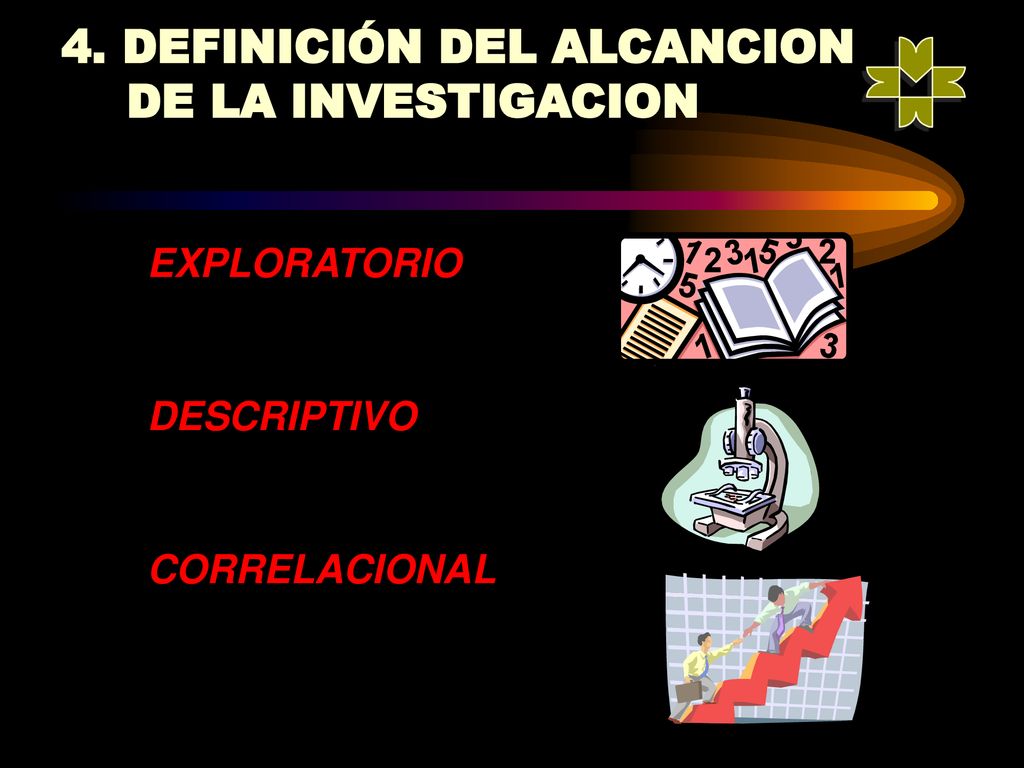 4. DEFINICIÓN DEL ALCANCION DE LA INVESTIGACION

EXPLORATORIO

DESCRIPTIVO

CORRELACIONAL